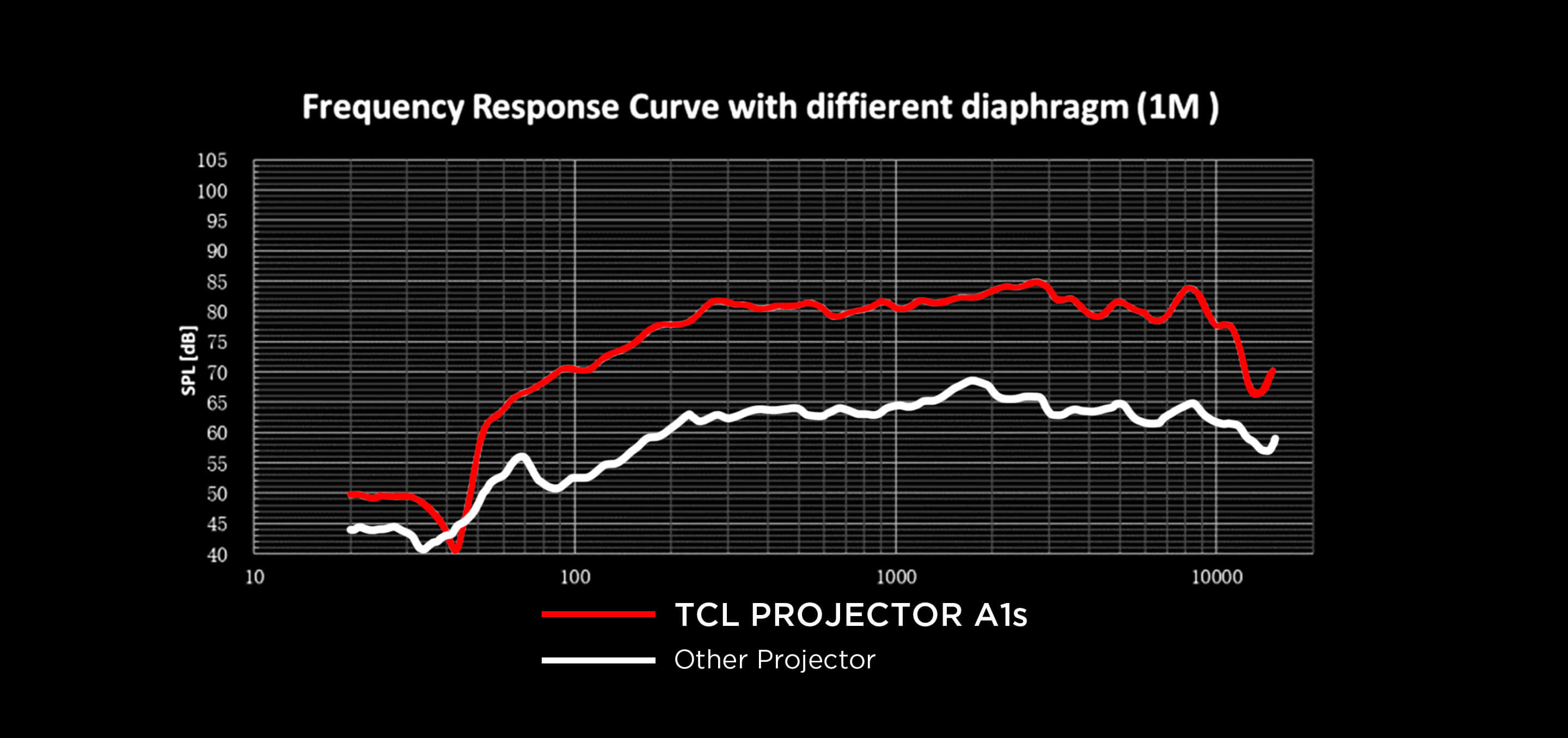 Frequency Response Curve with diffierent diaphragm (1M )

SPL [dB]

105
100
95
90
85
80
75
70
65
60
55
50
45
40

10
100
1000
10000

TCL PROJECTOR A1s
Other Projector